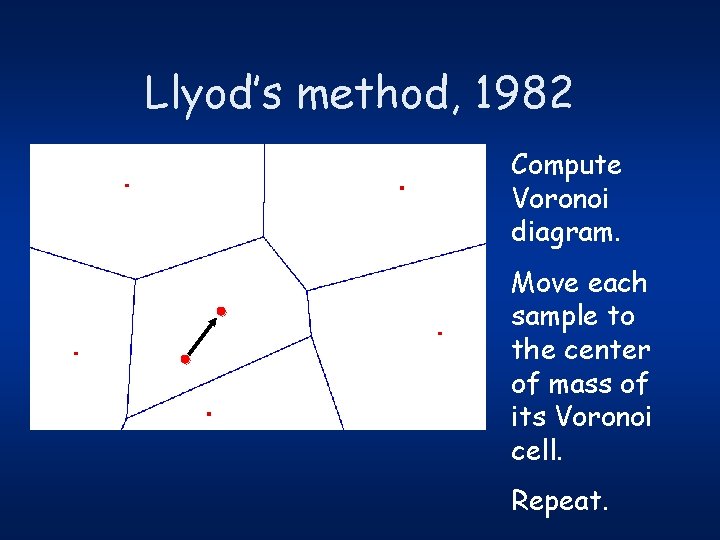 Llyod's method, 1982

Compute Voronoi diagram.

Move each sample to the center of mass of its Voronoi cell.

Repeat.